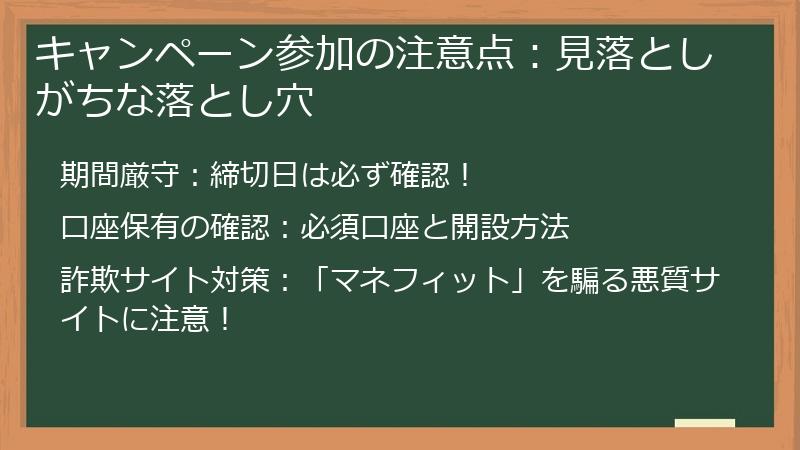 キャンペーン参加の注意点：見落としがちな落とし穴

期間厳守：締切日は必ず確認！

口座保有の確認：必須口座と開設方法

詐欺サイト対策：「マネフィット」を騙る悪質サイトに注意！